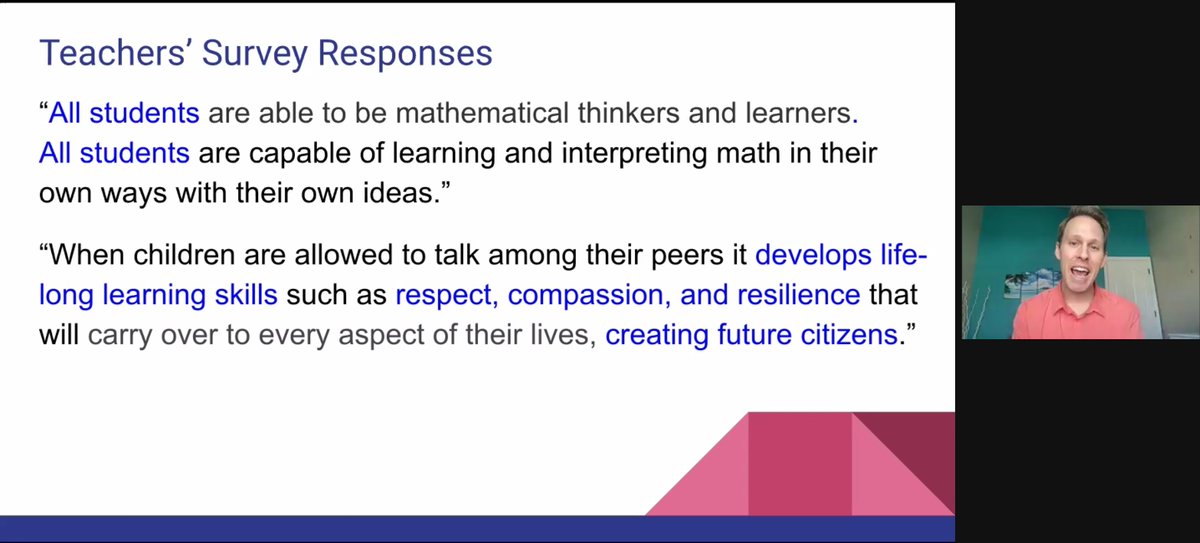 Teachers' Survey Responses

"All students are able to be mathematical thinkers and learners. All students are capable of learning and interpreting math in their own ways with their own ideas."

"When children are allowed to talk among their peers it develops life-long learning skills such as respect, compassion, and resilience that will carry over to every aspect of their lives, creating future citizens."